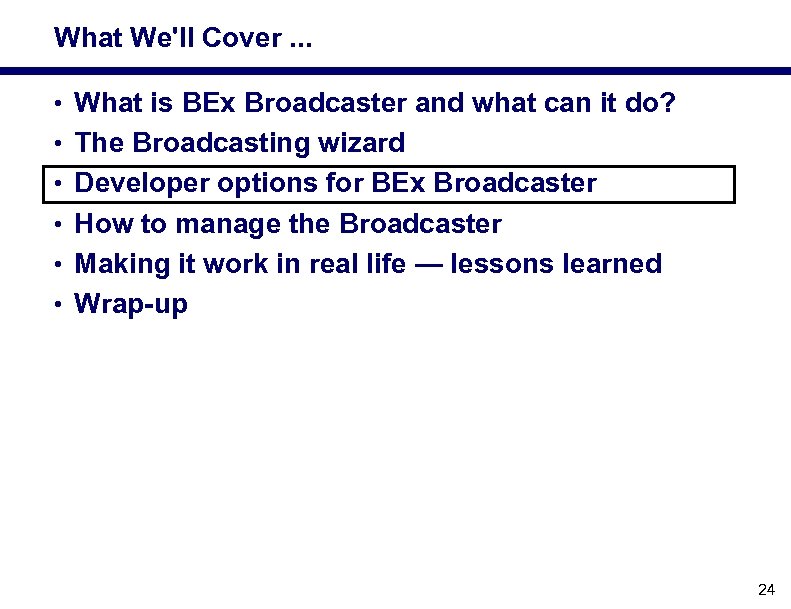 What We'll Cover ...

• What is BEx Broadcaster and what can it do?
• The Broadcasting wizard
• Developer options for BEx Broadcaster
• How to manage the Broadcaster
• Making it work in real life — lessons learned
• Wrap-up

24